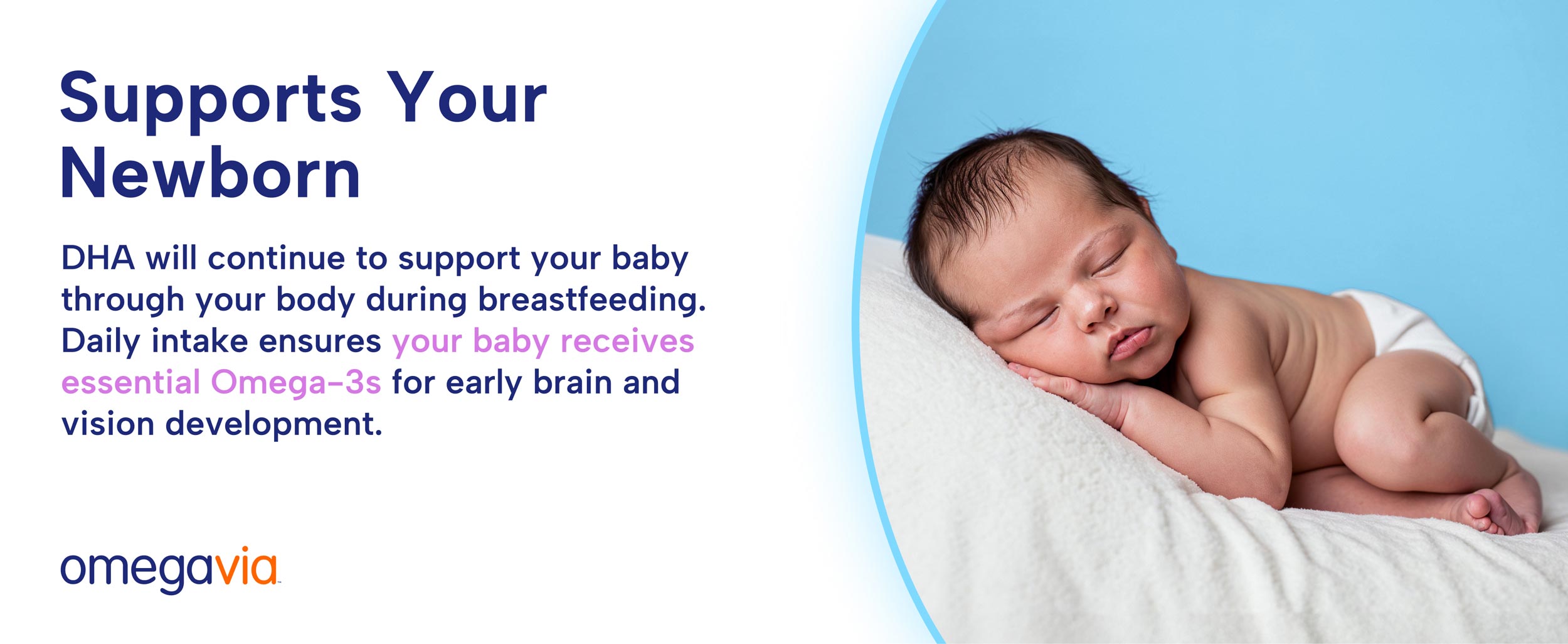 Supports Your Newborn

DHA will continue to support your baby through your body during breastfeeding. Daily intake ensures your baby receives essential Omega-3s for early brain and vision development.

omegavia